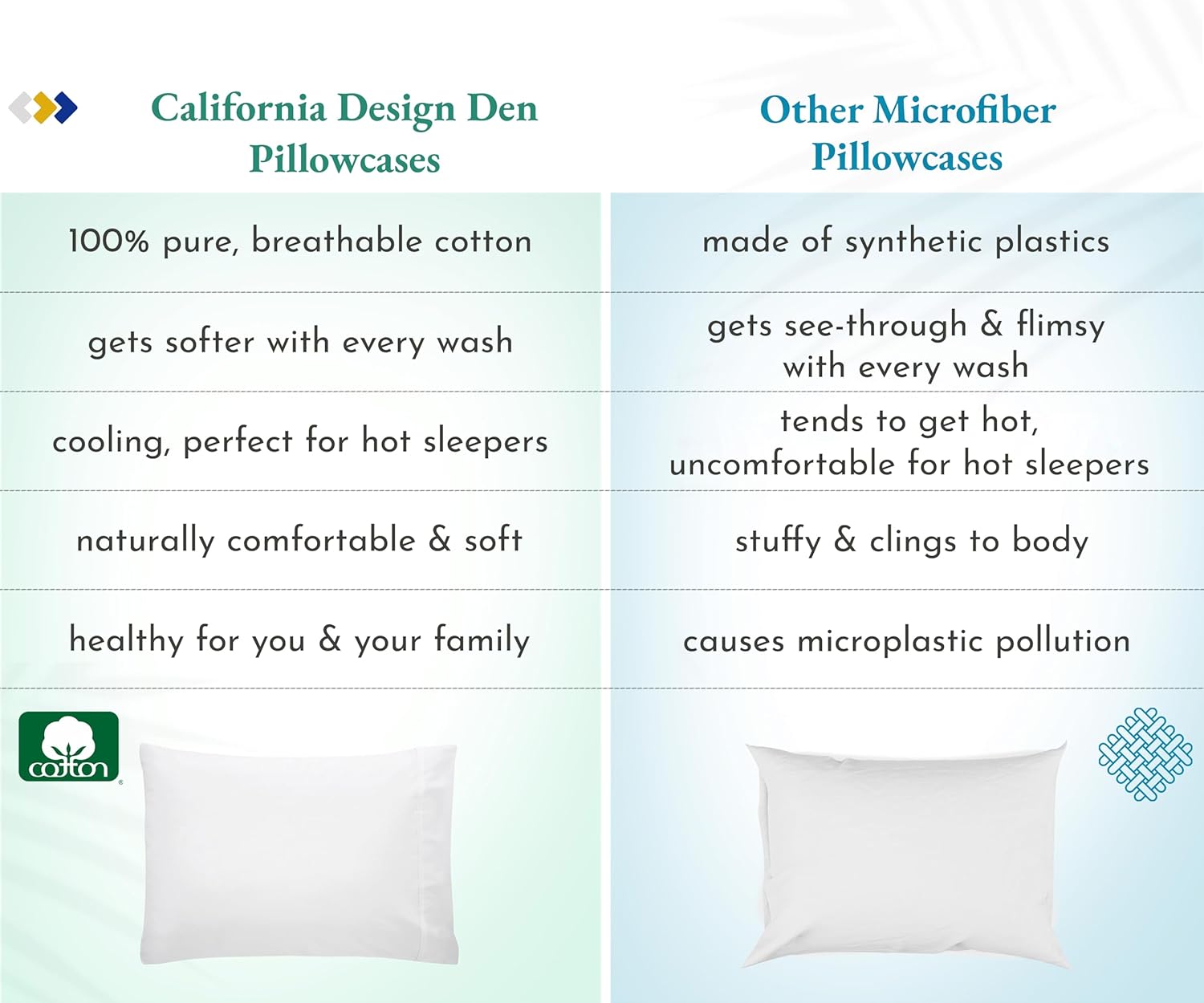 | California Design Den Pillowcases | Other Microfiber Pillowcases |
|---|---|
| 100% pure, breathable cotton | made of synthetic plastics |
| gets softer with every wash | gets see-through & flimsy with every wash |
| cooling, perfect for hot sleepers | tends to get hot, uncomfortable for hot sleepers |
| naturally comfortable & soft | stuffy & clings to body |
| healthy for you & your family | causes microplastic pollution |

cotton